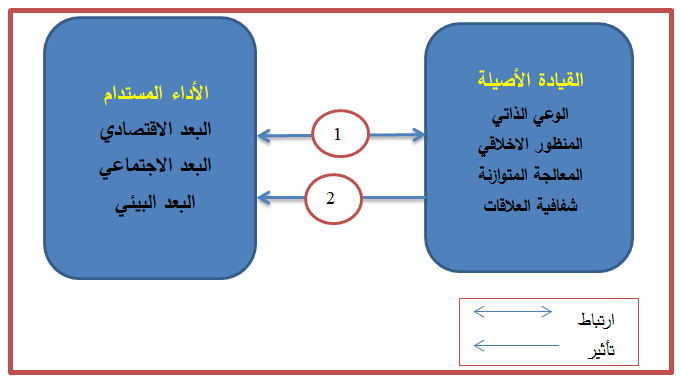 القيادة الأصيلة
الوعي الذاتي
المنظور الاخلاقي
المعالجة المتوازنة
شفافية العلاقات

1

2

الأداء المستدام
البعد الاقتصادي
البعد الاجتماعي
البعد البيئي

ارتباط
تأثير